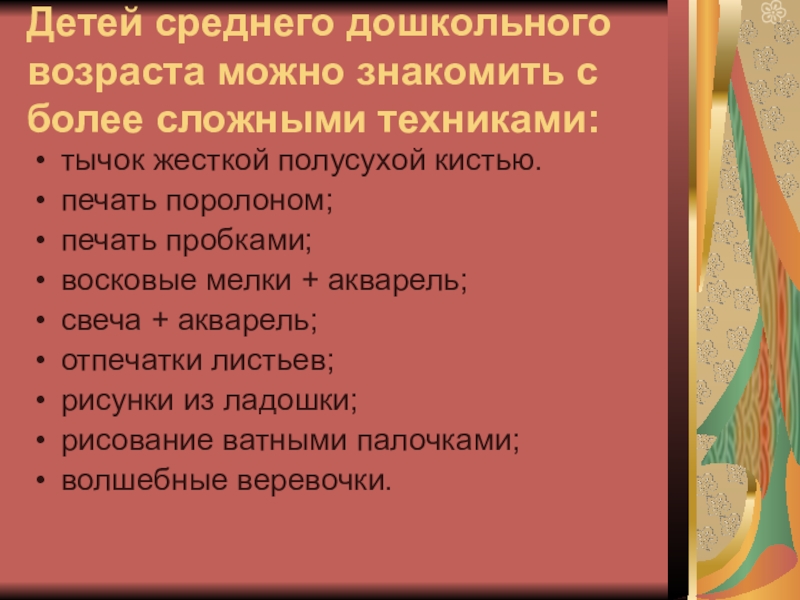 Детей среднего дошкольного возраста можно знакомить с более сложными техниками:

• тычок жесткой полусухой кистью.
• печать поролоном;
• печать пробками;
• восковые мелки + акварель;
• свеча + акварель;
• отпечатки листьев;
• рисунки из ладошки;
• рисование ватными палочками;
• волшебные веревочки.